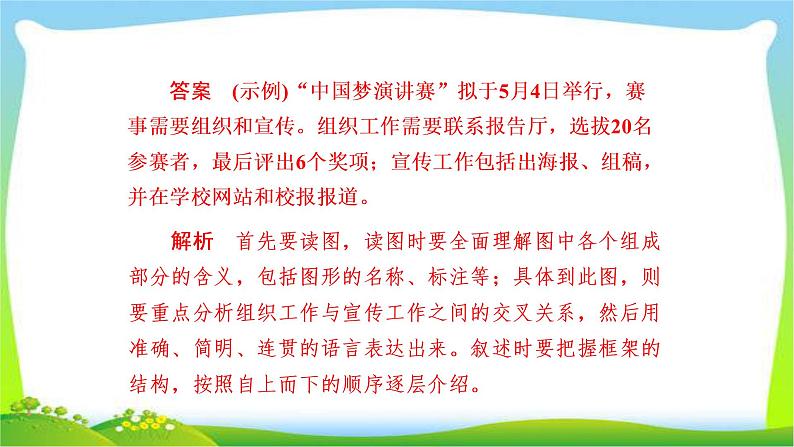 答案　(示例)“中国梦演讲赛”拟于5月4日举行，赛事需要组织和宣传。组织工作需要联系报告厅，选拔20名参赛者，最后评出6个奖项；宣传工作包括出海报、组稿，并在学校网站和校报报道。

解析　首先要读图，读图时要全面理解图中各个组成部分的含义，包括图形的名称、标注等；具体到此图，则要重点分析组织工作与宣传工作之间的交叉关系，然后用准确、简明、连贯的语言表达出来。叙述时要把握框架的结构，按照自上而下的顺序逐层介绍。